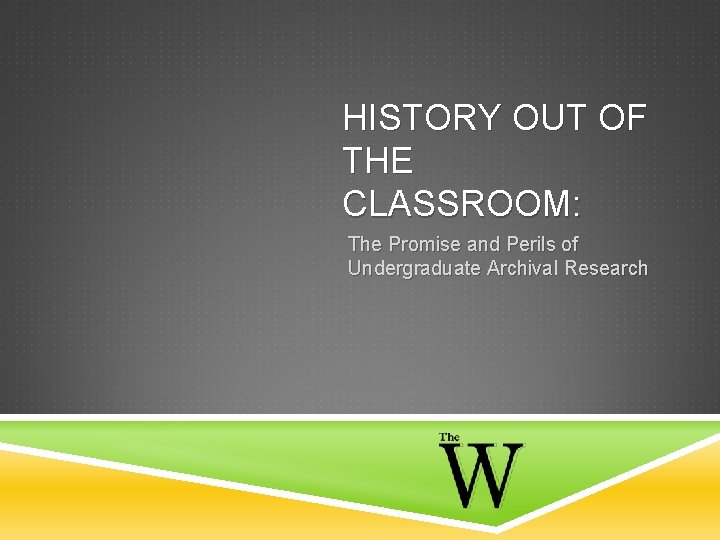 HISTORY OUT OF THE CLASSROOM:

The Promise and Perils of Undergraduate Archival Research

The W